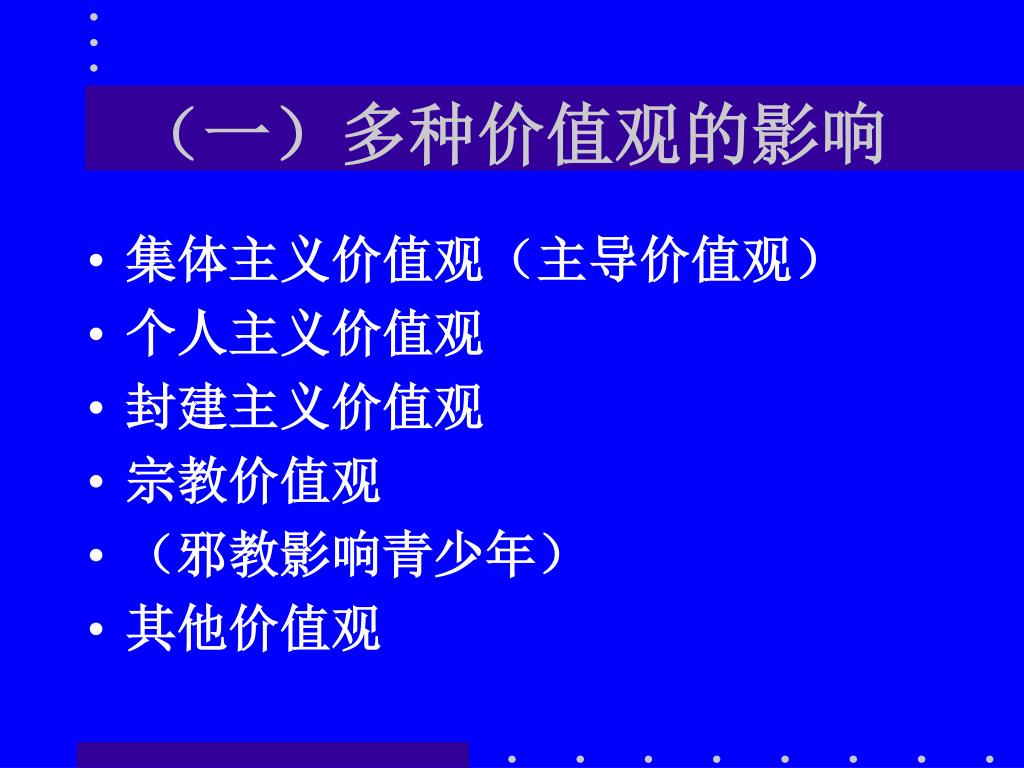 （一）多种价值观的影响

• 集体主义价值观（主导价值观）
• 个人主义价值观
• 封建主义价值观
• 宗教价值观
• （邪教影响青少年）
• 其他价值观